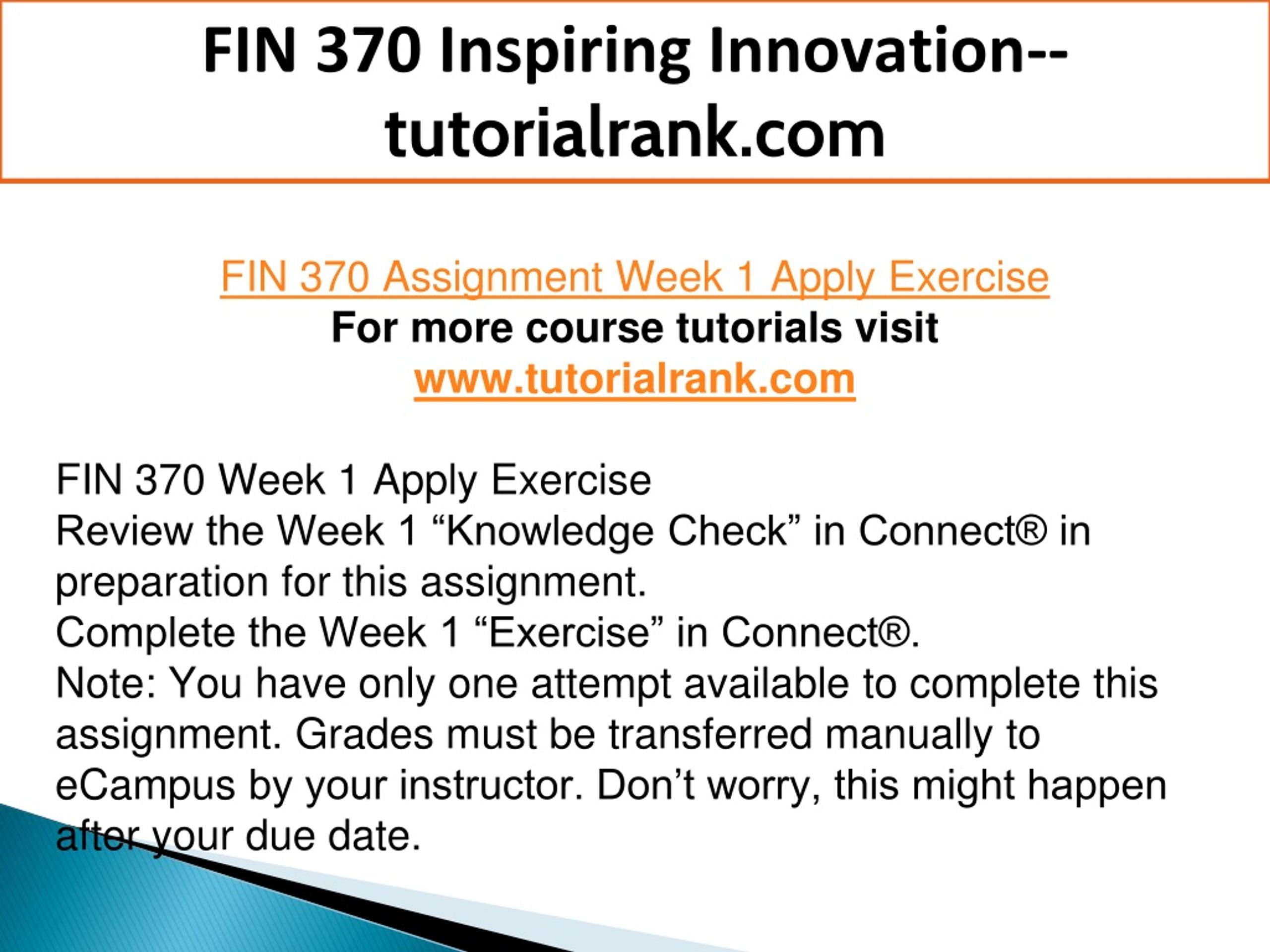 FIN 370 Inspiring Innovation--tutorialrank.com

FIN 370 Assignment Week 1 Apply Exercise
For more course tutorials visit
www.tutorialrank.com

FIN 370 Week 1 Apply Exercise
Review the Week 1 “Knowledge Check” in Connect® in preparation for this assignment.
Complete the Week 1 “Exercise” in Connect®.
Note: You have only one attempt available to complete this assignment. Grades must be transferred manually to eCampus by your instructor. Don’t worry, this might happen after your due date.